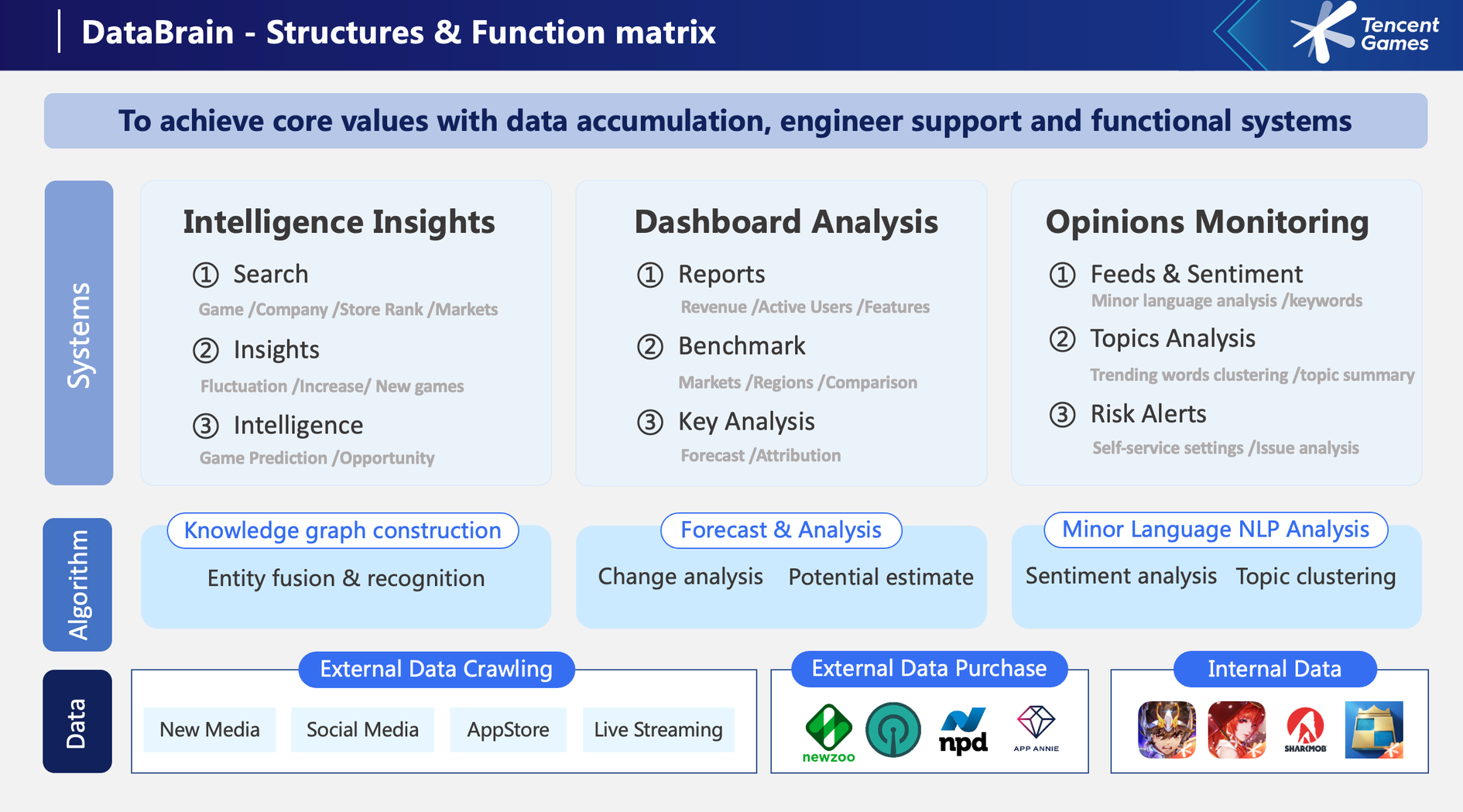 DataBrain - Structures & Function matrix

Tencent Games

To achieve core values with data accumulation, engineer support and functional systems

Systems

Intelligence Insights
① Search
Game /Company /Store Rank /Markets
② Insights
Fluctuation /Increase/ New games
③ Intelligence
Game Prediction /Opportunity

Dashboard Analysis
① Reports
Revenue /Active Users /Features
② Benchmark
Markets /Regions /Comparison
③ Key Analysis
Forecast /Attribution

Opinions Monitoring
① Feeds & Sentiment
Minor language analysis /keywords
② Topics Analysis
Trending words clustering /topic summary
③ Risk Alerts
Self-service settings /Issue analysis

Algorithm

Knowledge graph construction
Entity fusion & recognition

Forecast & Analysis
Change analysis Potential estimate

Minor Language NLP Analysis
Sentiment analysis Topic clustering

Data

External Data Crawling
New Media Social Media AppStore Live Streaming

External Data Purchase
newzoo npd APP ANNIE

Internal Data
SHARKMOB